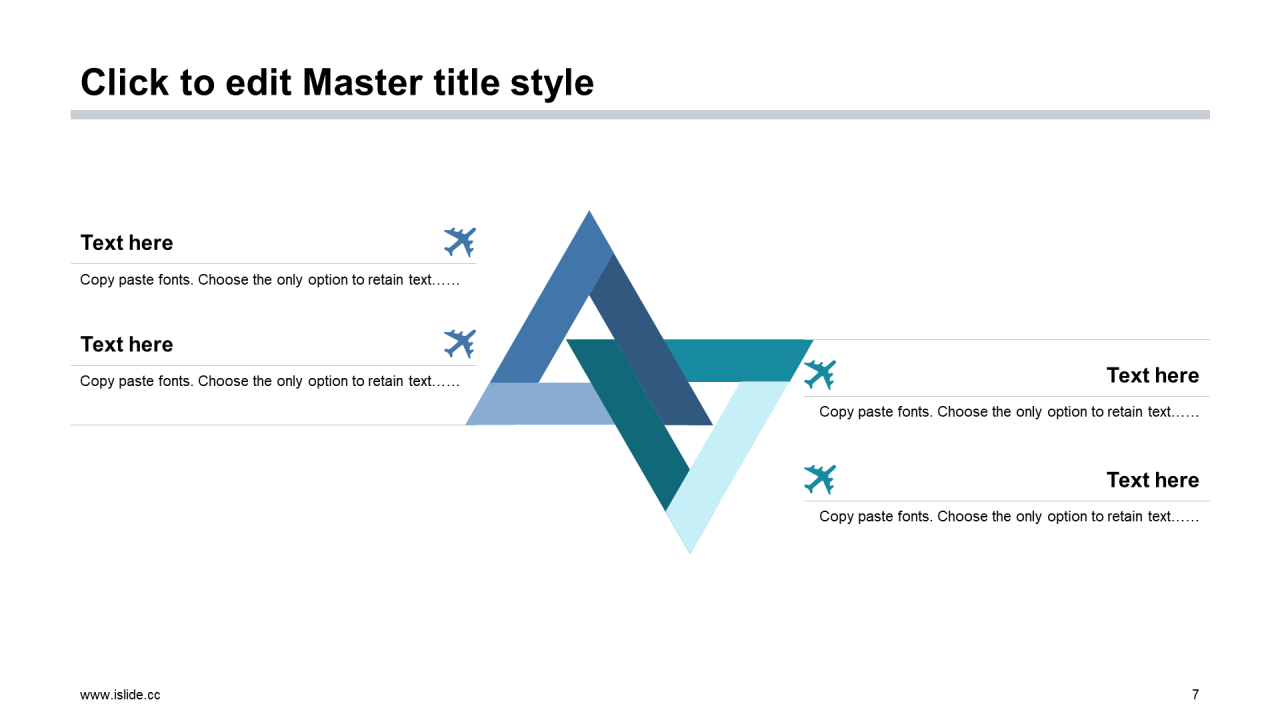 Click to edit Master title style

Text here

Copy paste fonts. Choose the only option to retain text……

Text here

Copy paste fonts. Choose the only option to retain text……

Text here

Copy paste fonts. Choose the only option to retain text……

Text here

Copy paste fonts. Choose the only option to retain text……

www.islide.cc

7